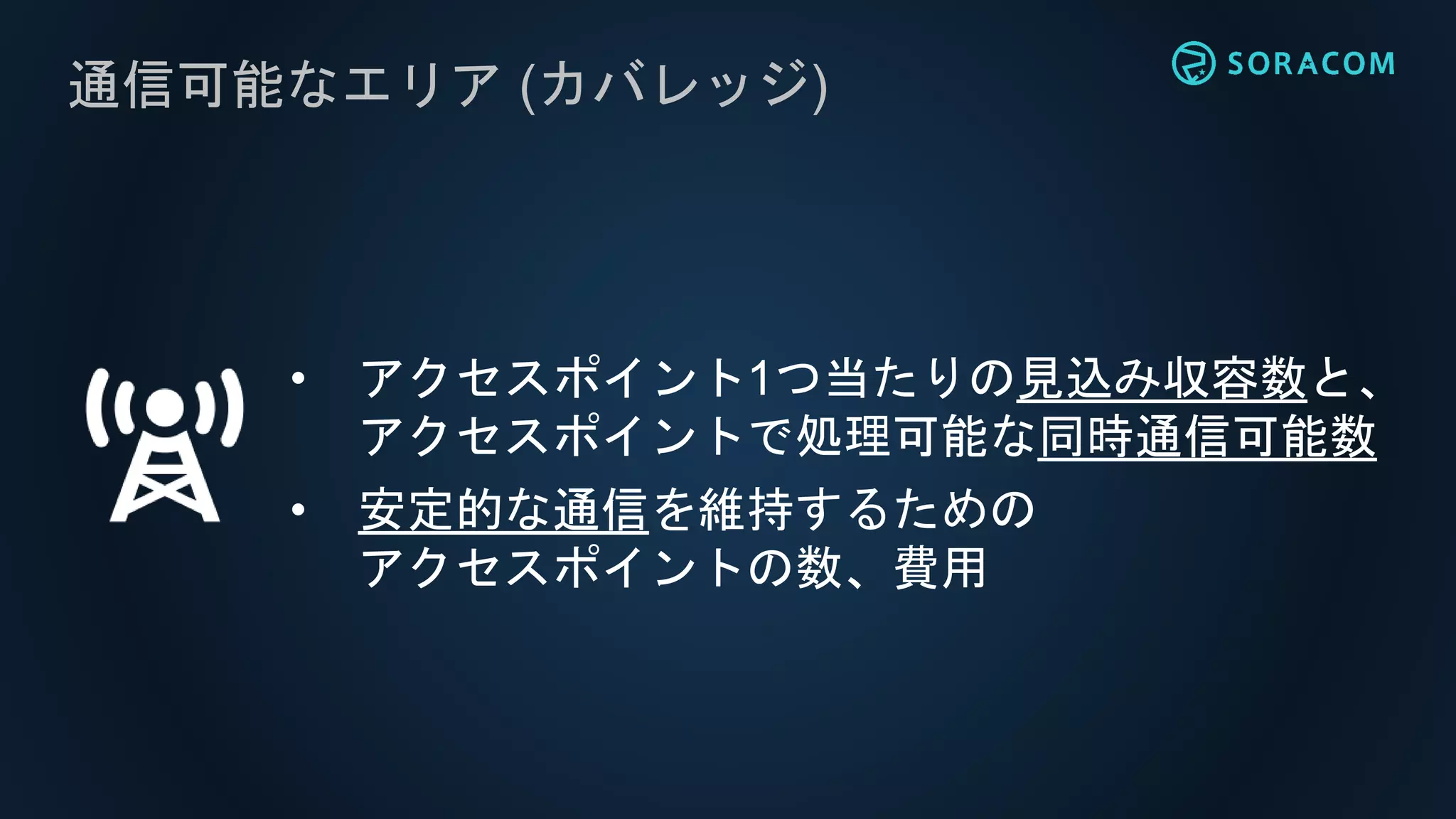 通信可能なエリア (カバレッジ)

SORACOM

• アクセスポイント1つ当たりの見込み収容数と、アクセスポイントで処理可能な同時通信可能数

• 安定的な通信を維持するためのアクセスポイントの数、費用